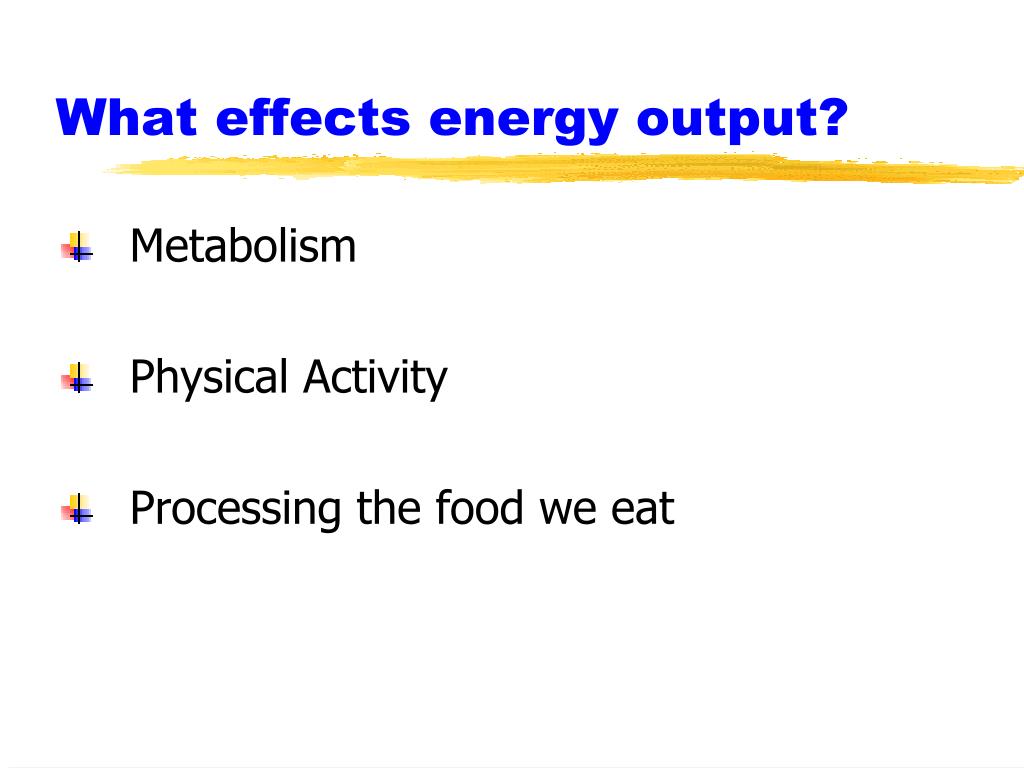 What effects energy output?

Metabolism

Physical Activity

Processing the food we eat